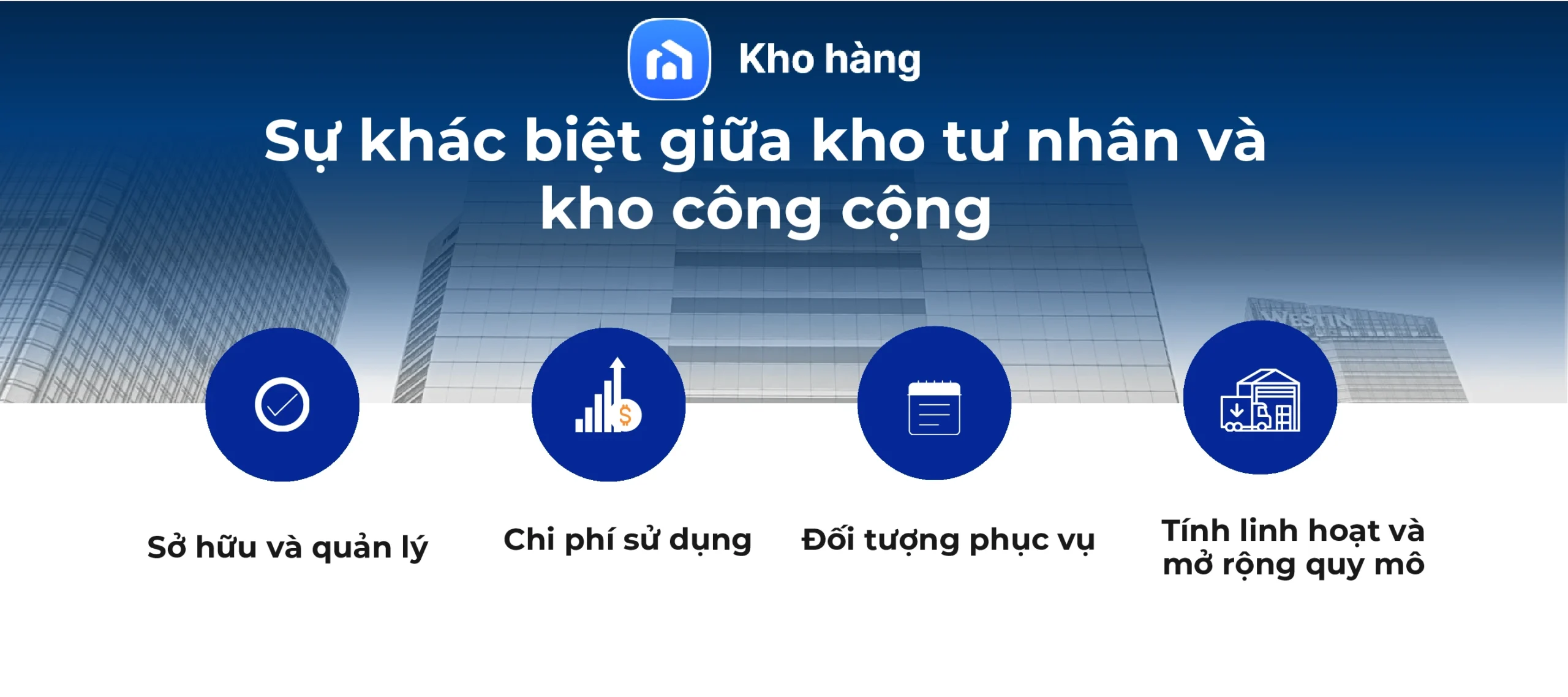 Kho hàng

Sự khác biệt giữa kho tư nhân và kho công cộng

WESTIN

Sở hữu và quản lý

Chi phí sử dụng

Đối tượng phục vụ

Tính linh hoạt và mở rộng quy mô